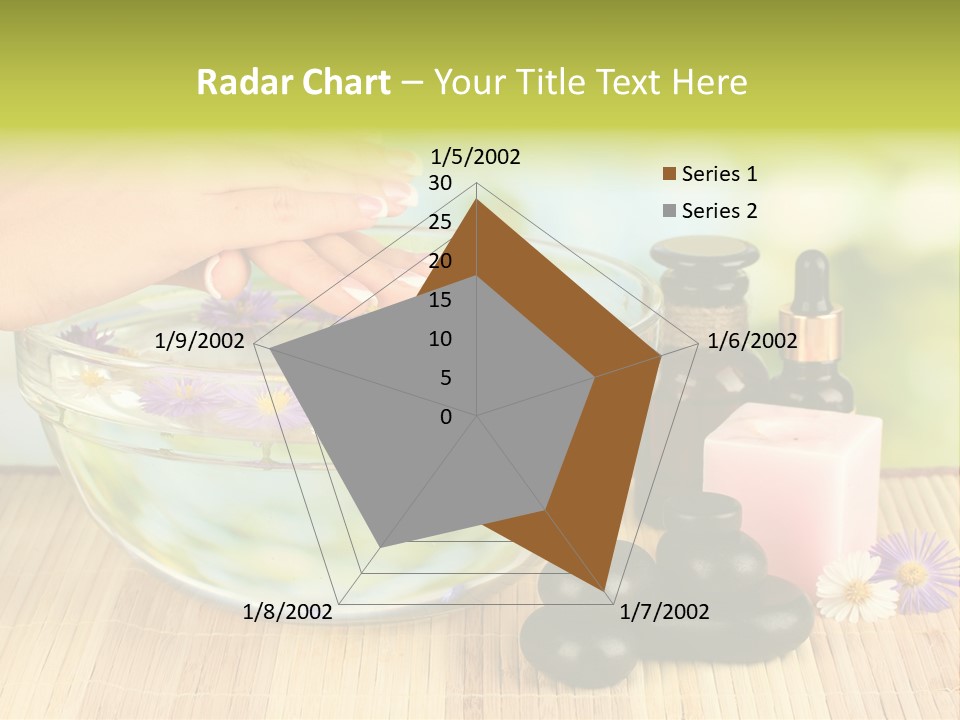 Radar Chart – Your Title Text Here

1/5/2002
30
25
20
15
10
5
0
1/6/2002
1/7/2002
1/8/2002
1/9/2002

Series 1
Series 2